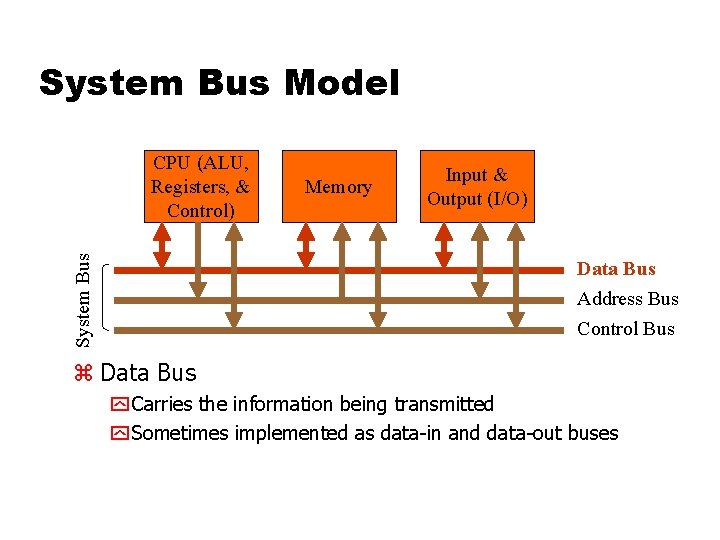 System Bus Model

CPU (ALU, Registers, & Control)

Memory

Input & Output (I/O)

System Bus

Data Bus

Address Bus

Control Bus

⌘ Data Bus

Carries the information being transmitted

Sometimes implemented as data-in and data-out buses